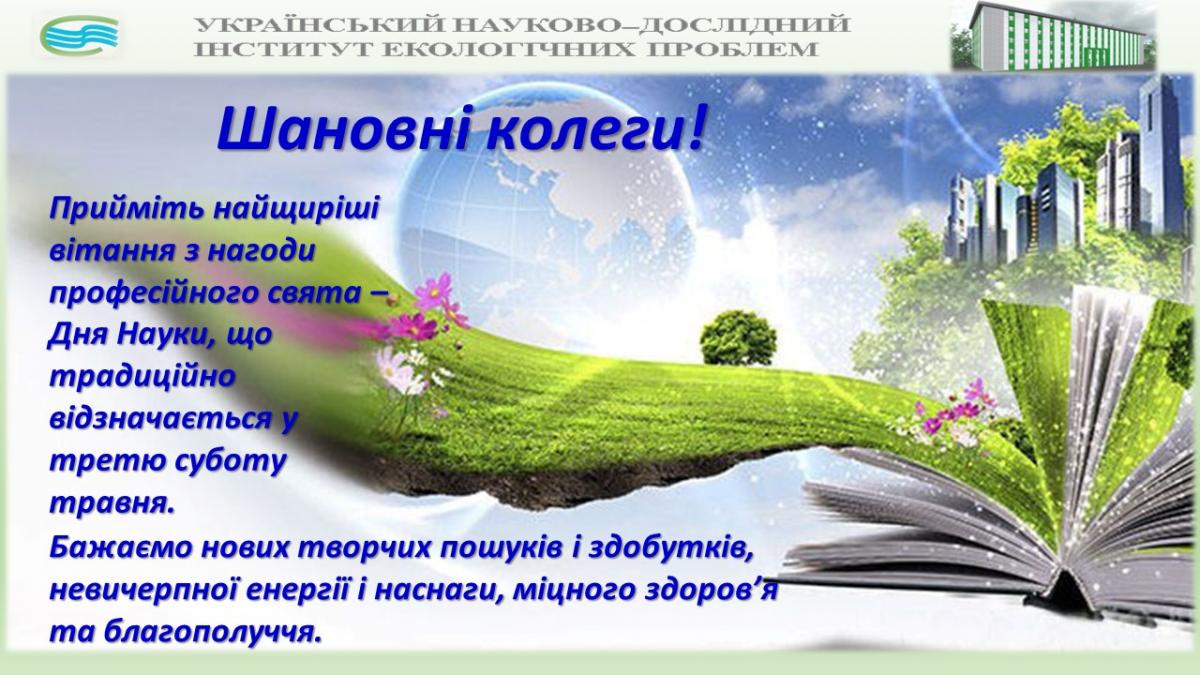 УКРАЇНСЬКИЙ НАУКОВО–ДОСЛІДНИЙ
ІНСТИТУТ ЕКОЛОГІЧНИХ ПРОБЛЕМ

Шановні колеги!

Прийміть найщиріші вітання з нагоди професійного свята – Дня Науки, що традиційно відзначається у третю суботу травня.
Бажаємо нових творчих пошуків і здобутків, невичерпної енергії і наснаги, міцного здоров’я та благополуччя.